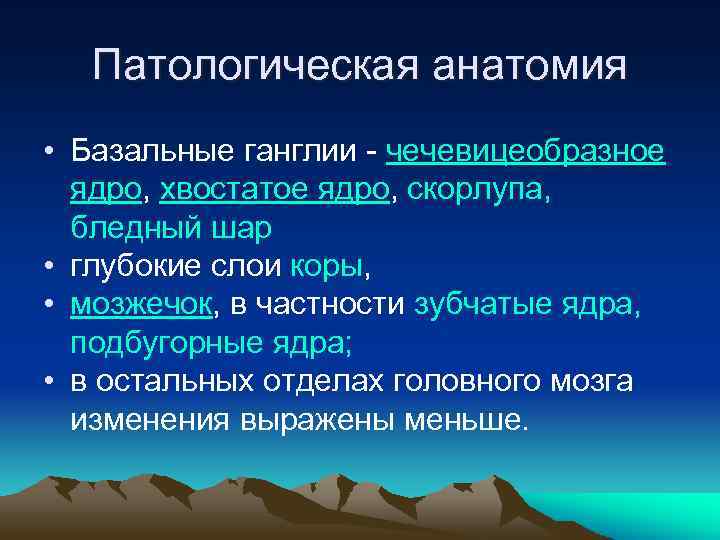 Патологическая анатомия

• Базальные ганглии - чечевицеобразное ядро, хвостатое ядро, скорлупа, бледный шар
• глубокие слои коры,
• мозжечок, в частности зубчатые ядра, подбугорные ядра;
• в остальных отделах головного мозга изменения выражены меньше.